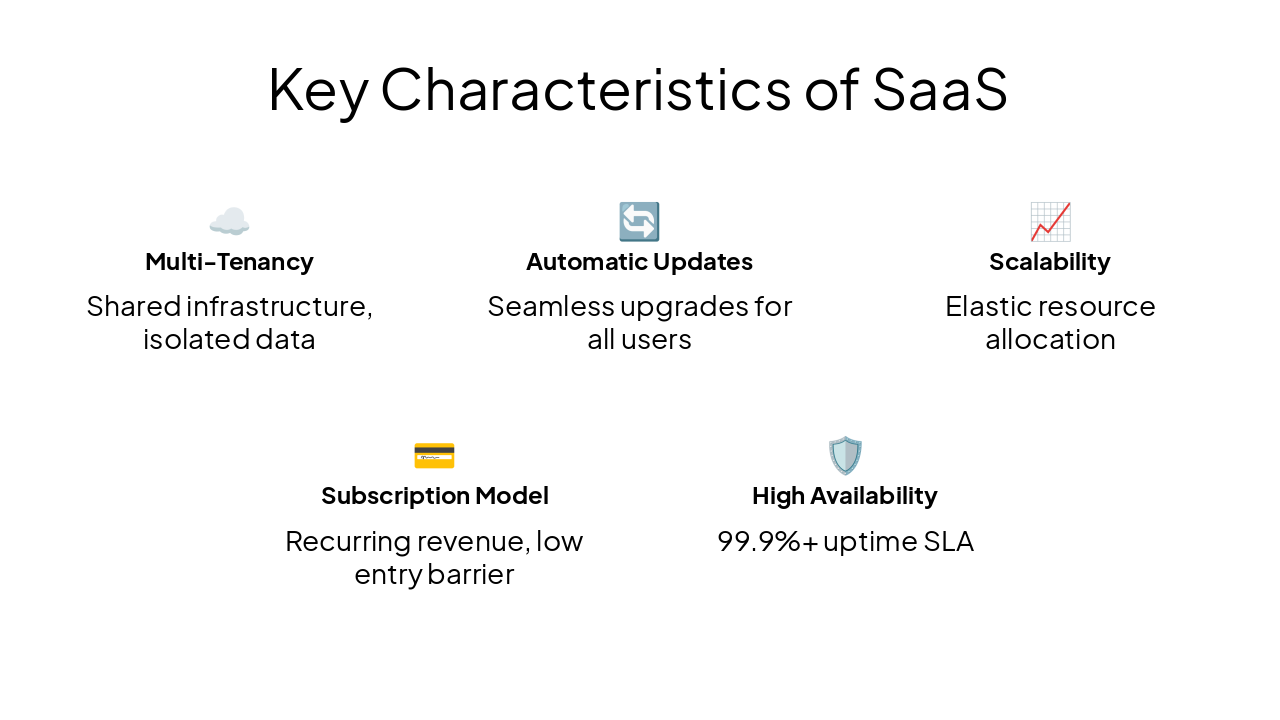 Key Characteristics of SaaS

Multi-Tenancy

Shared infrastructure, isolated data

Automatic Updates

Seamless upgrades for all users

Scalability

Elastic resource allocation

Subscription Model

Recurring revenue, low entry barrier

High Availability

99.9%+ uptime SLA